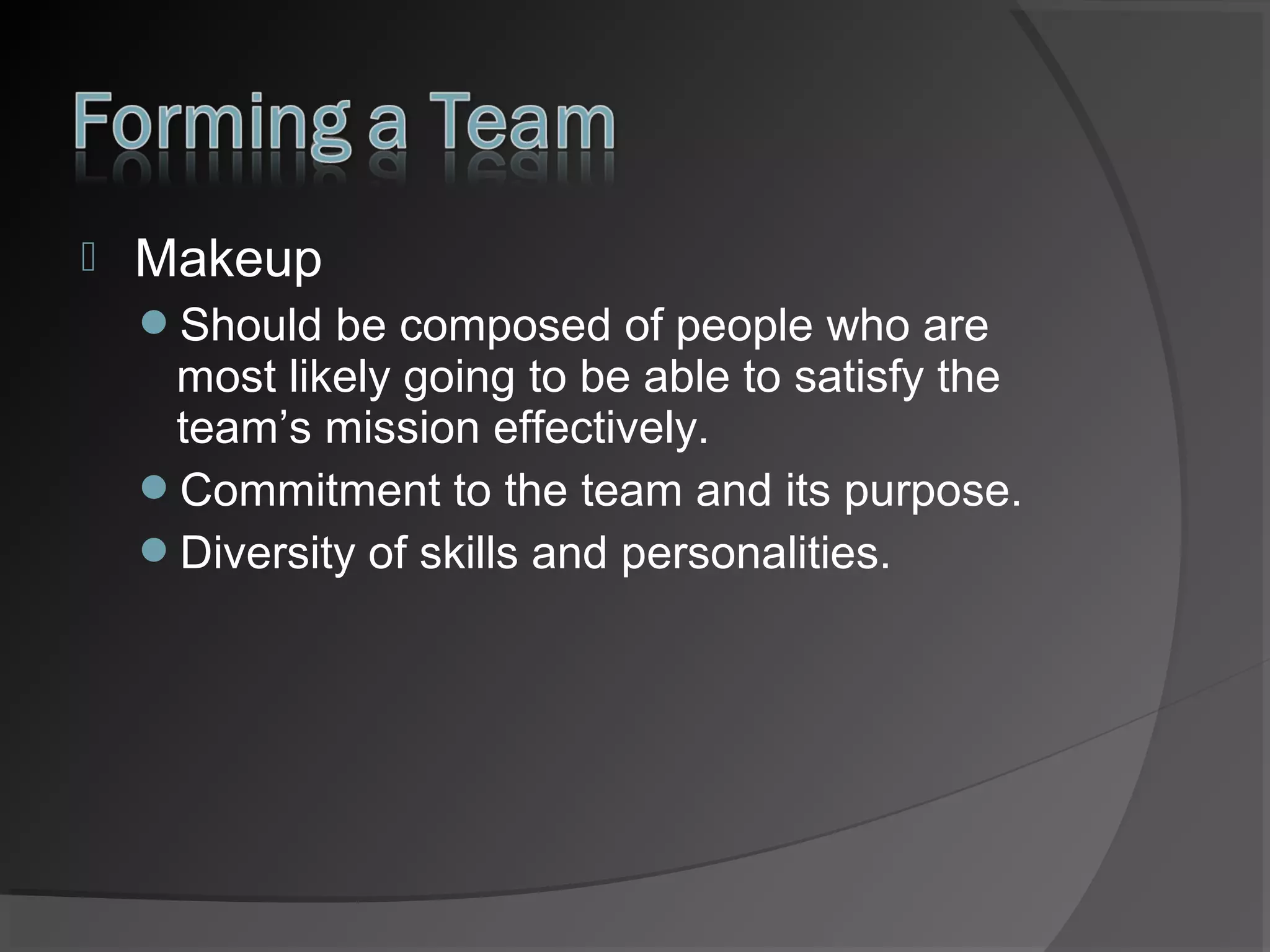 Forming a Team

Makeup

Should be composed of people who are most likely going to be able to satisfy the team’s mission effectively.

Commitment to the team and its purpose.

Diversity of skills and personalities.